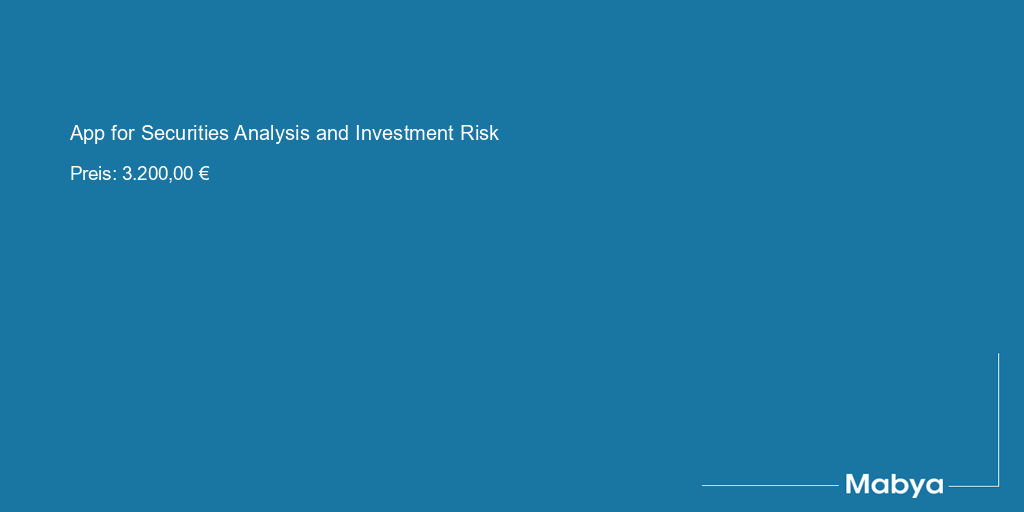 App for Securities Analysis and Investment Risk

Preis: 3.200,00 €

Mabya